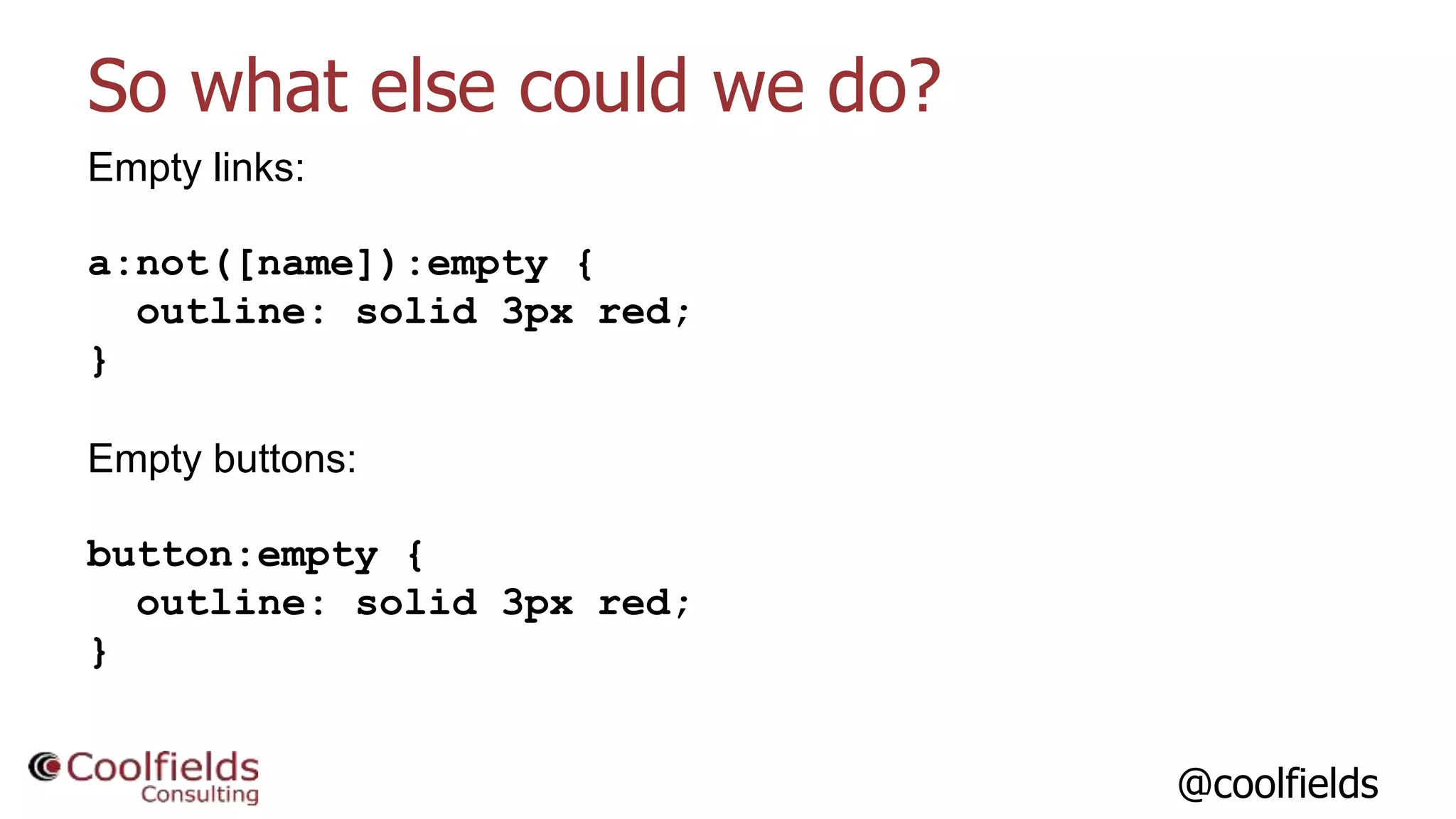 So what else could we do?

Empty links:

a:not([name]):empty {
  outline: solid 3px red;
}

Empty buttons:

button:empty {
  outline: solid 3px red;
}

Coolfields
Consulting

@coolfields